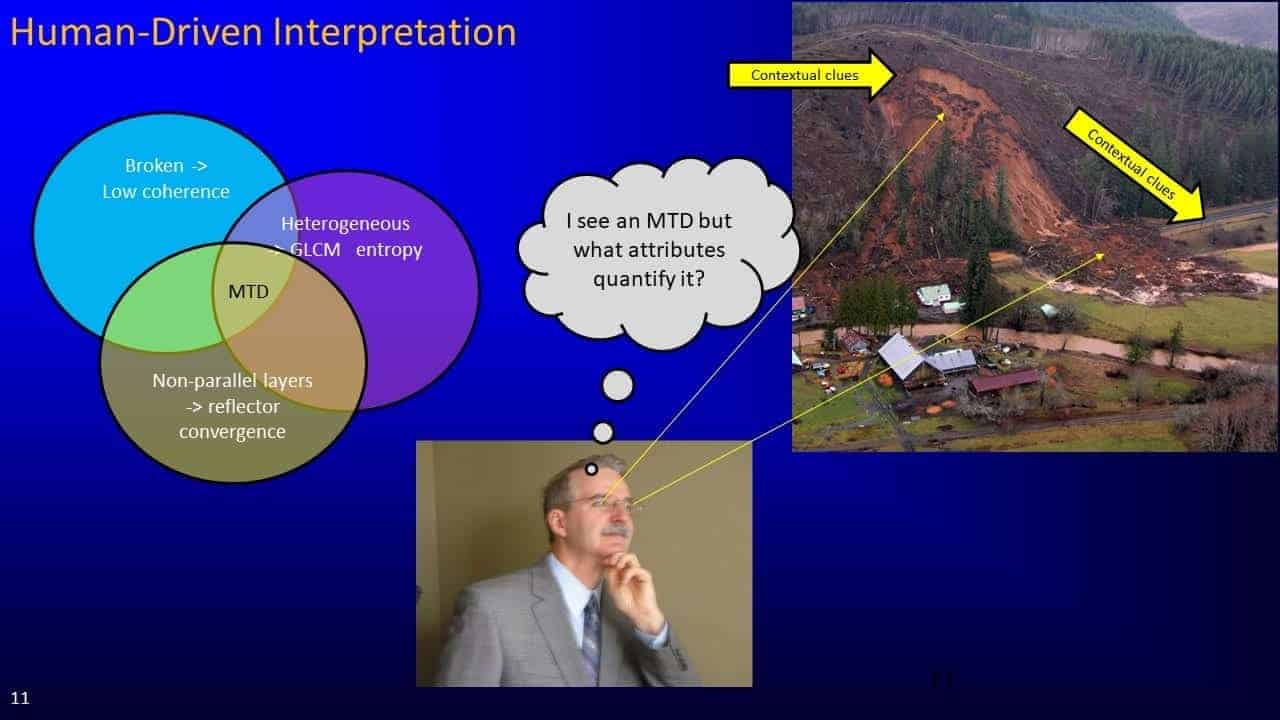 Human-Driven Interpretation

Broken -> Low coherence

Heterogeneous -> GLCM entropy

MTD

Non-parallel layers -> reflector convergence

I see an MTD but what attributes quantify it?

Contextual clues

Contextual clues

11

11